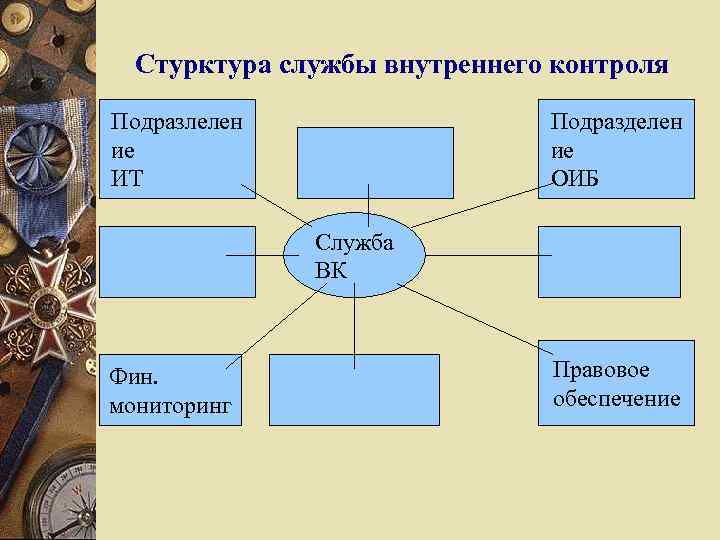 Стурктура службы внутреннего контроля

Подразлелен
ие
ИТ

Подразделен
ие
ОИБ

Служба
ВК

Фин.
мониторинг

Правовое
обеспечение